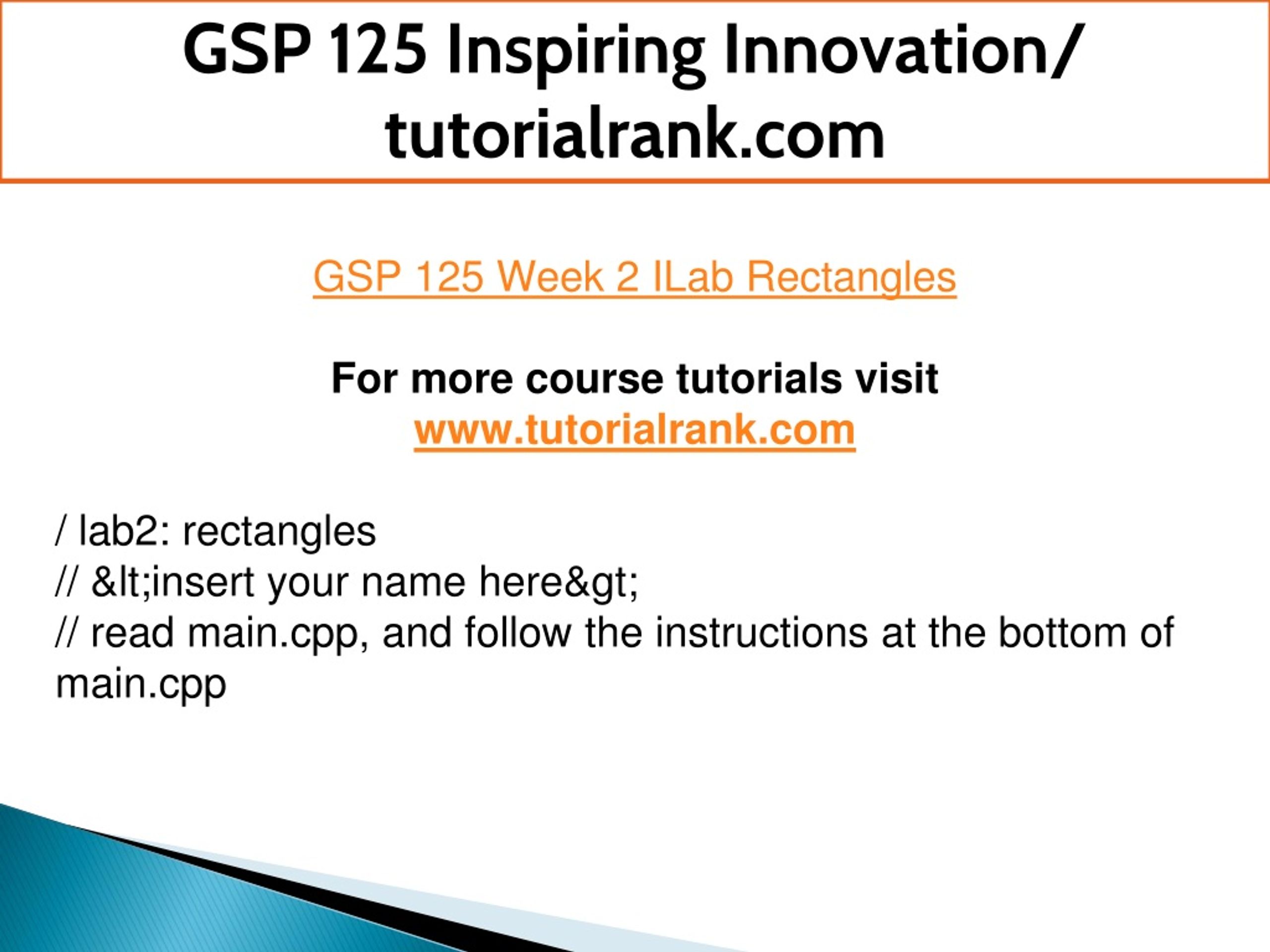 GSP 125 Inspiring Innovation/ tutorialrank.com

GSP 125 Week 2 ILab Rectangles

For more course tutorials visit
www.tutorialrank.com

/ lab2: rectangles
// &lt;insert your name here&gt;
// read main.cpp, and follow the instructions at the bottom of main.cpp